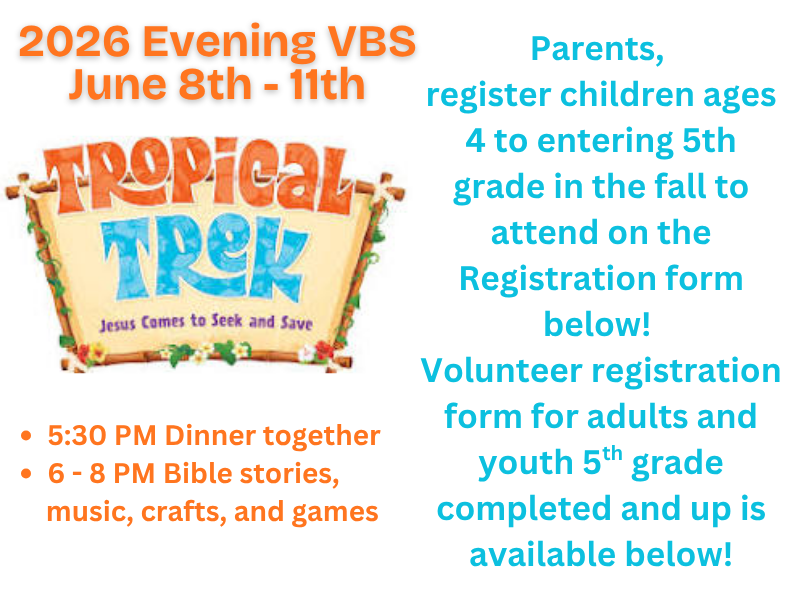 2026 Evening VBS
June 8th - 11th

TROPICAL TREK
Jesus Comes to Seek and Save

• 5:30 PM Dinner together
• 6 - 8 PM Bible stories, music, crafts, and games

Parents, register children ages 4 to entering 5th grade in the fall to attend on the Registration form below!
Volunteer registration form for adults and youth 5$^{th}$ grade completed and up is available below!